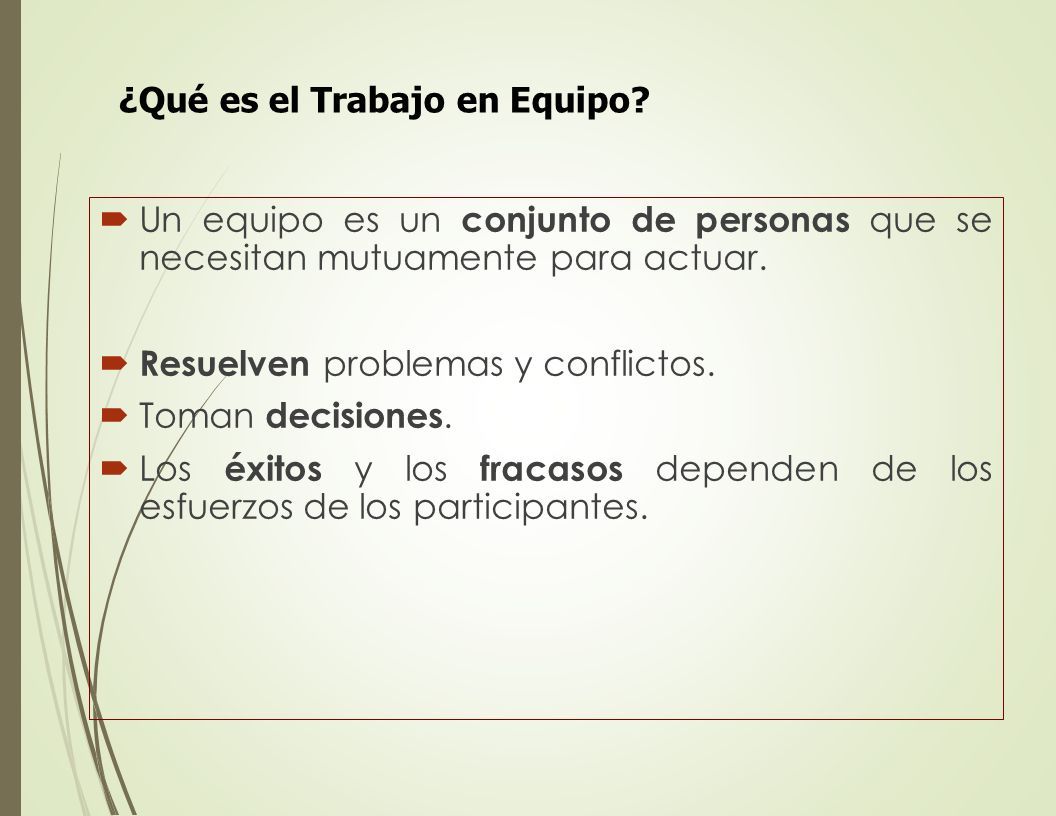 ¿Qué es el Trabajo en Equipo?

Un equipo es un conjunto de personas que se necesitan mutuamente para actuar.

Resuelven problemas y conflictos.

Toman decisiones.

Los éxitos y los fracasos dependen de los esfuerzos de los participantes.